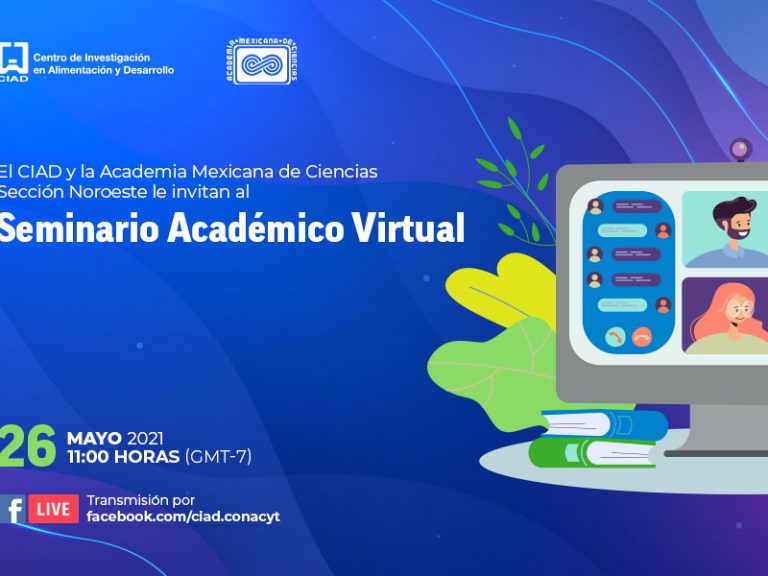 CIAD Centro de Investigación en Alimentación y Desarrollo

ACADEMIA MEXICANA DE CIENCIAS

El CIAD y la Academia Mexicana de Ciencias Sección Noroeste le invitan al

Seminario Académico Virtual

26 MAYO 2021
11:00 HORAS (GMT-7)

LIVE Transmisión por facebook.com/ciad.conacyt